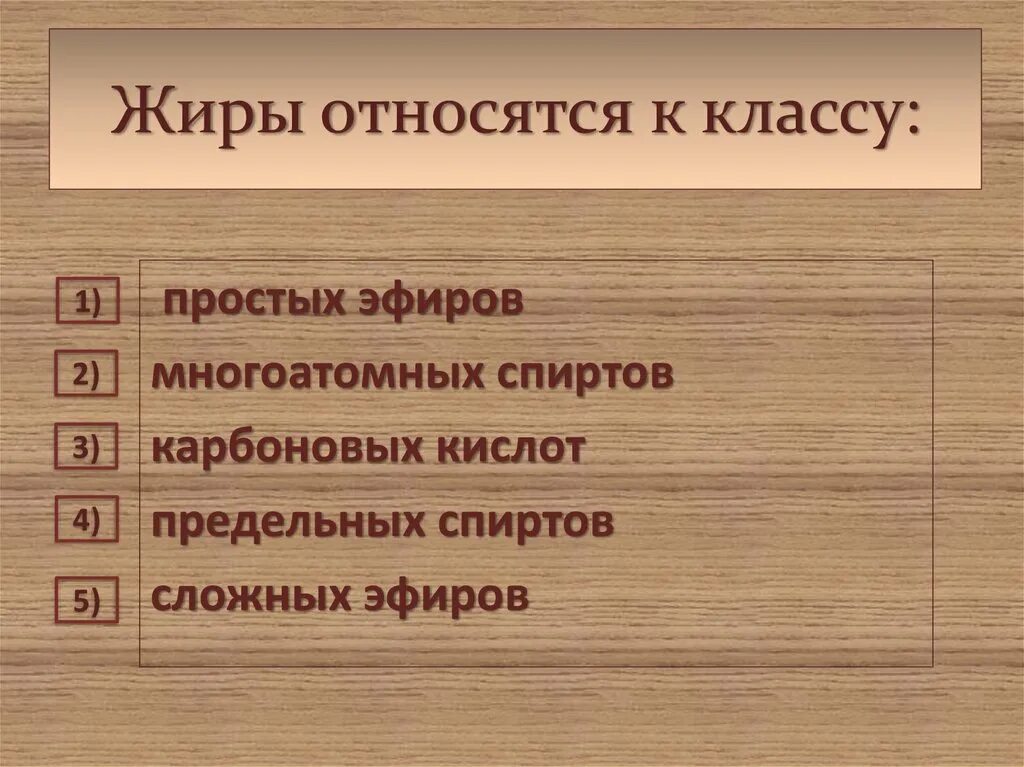 Жиры относятся к классу:

1) простых эфиров
2) многоатомных спиртов
3) карбоновых кислот
4) предельных спиртов
5) сложных эфиров